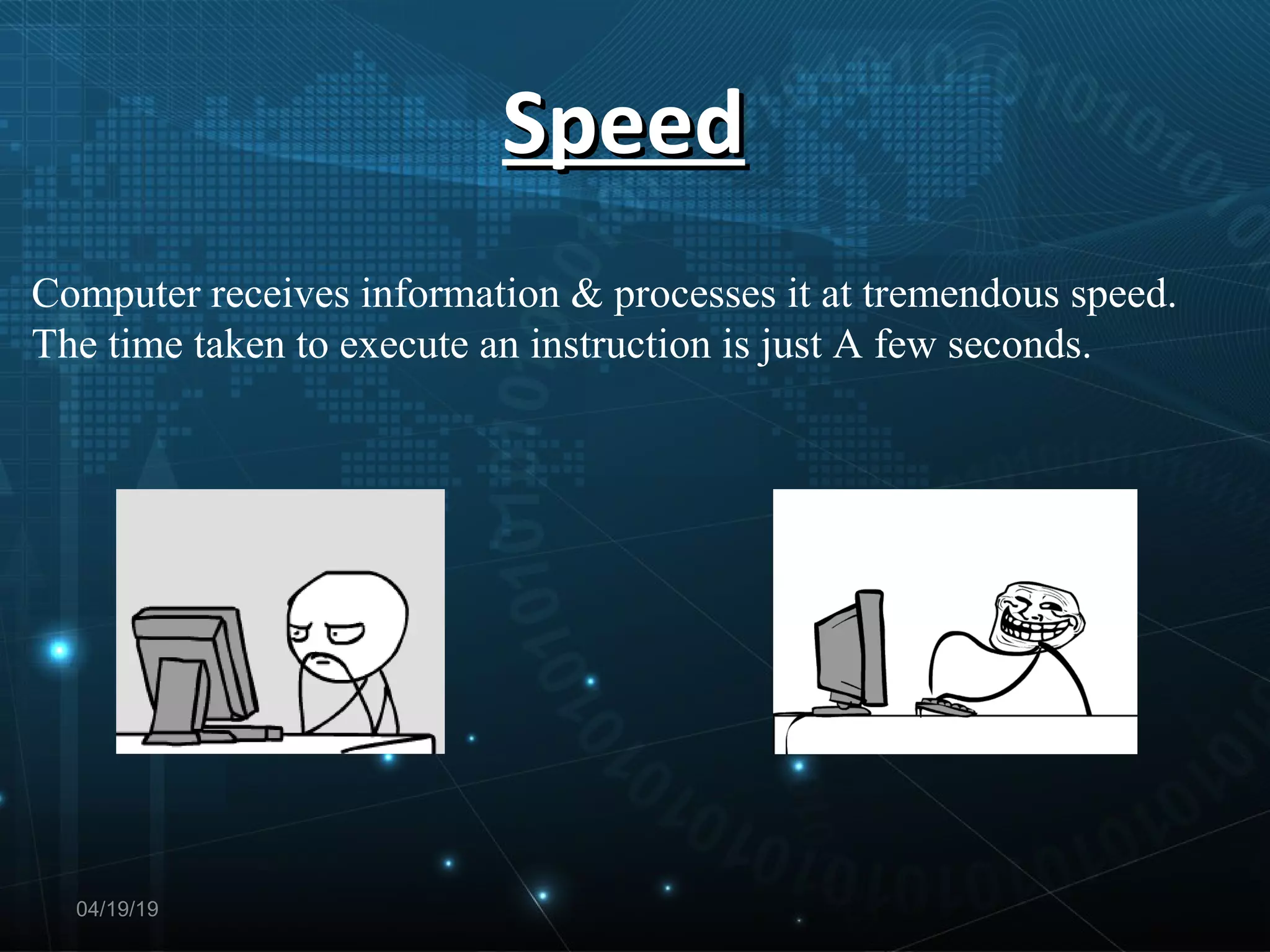 Speed

Computer receives information & processes it at tremendous speed. The time taken to execute an instruction is just A few seconds.

04/19/19